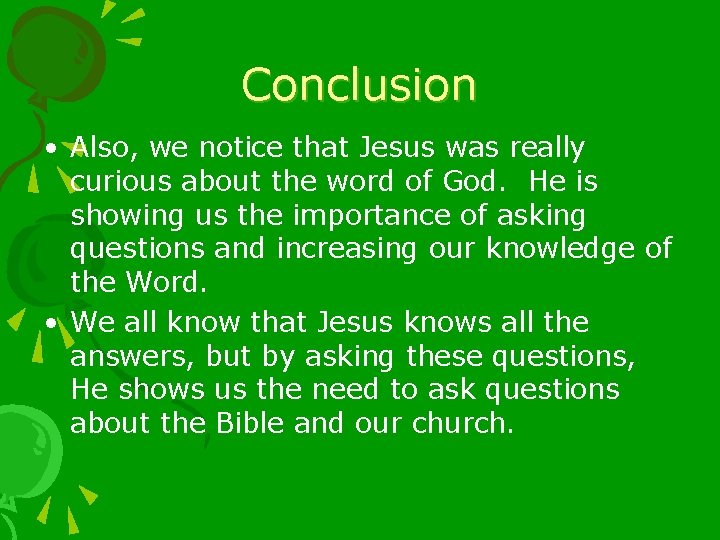 Conclusion

• Also, we notice that Jesus was really curious about the word of God.  He is showing us the importance of asking questions and increasing our knowledge of the Word.

• We all know that Jesus knows all the answers, but by asking these questions, He shows us the need to ask questions about the Bible and our church.